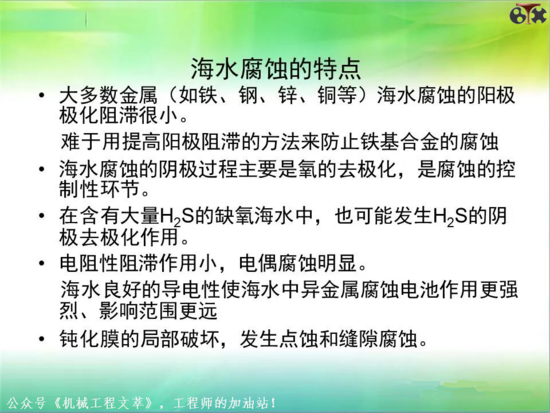 海水腐蚀的特点

• 大多数金属（如铁、钢、锌、铜等）海水腐蚀的阳极极化阻滞很小。

难于用提高阳极阻滞的方法来防止铁基合金的腐蚀

• 海水腐蚀的阴极过程主要是氧的去极化，是腐蚀的控制性环节。

• 在含有大量$H_2S$的缺氧海水中，也可能发生$H_2S$的阴极去极化作用。

• 电阻性阻滞作用小，电偶腐蚀明显。

海水良好的导电性使海水中异金属腐蚀电池作用更强烈、影响范围更远

• 钝化膜的局部破坏，发生点蚀和缝隙腐蚀。

公众号《机械工程文萃》，工程师的加油站！